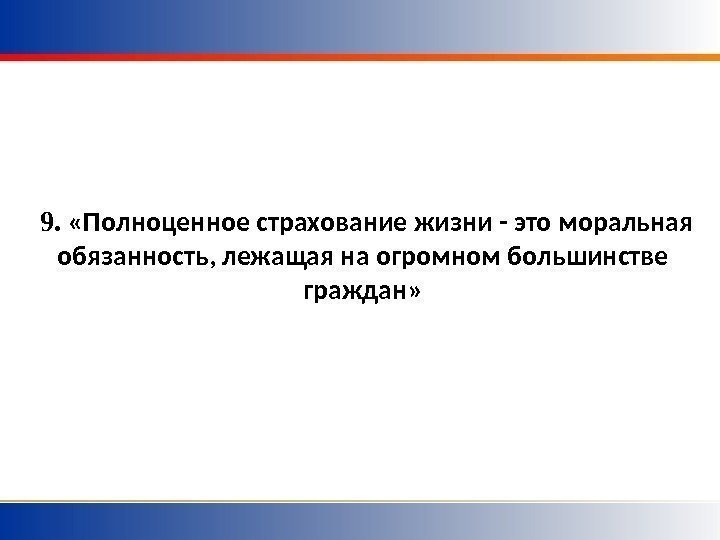 9. «Полноценное страхование жизни - это моральная обязанность, лежащая на огромном большинстве граждан»